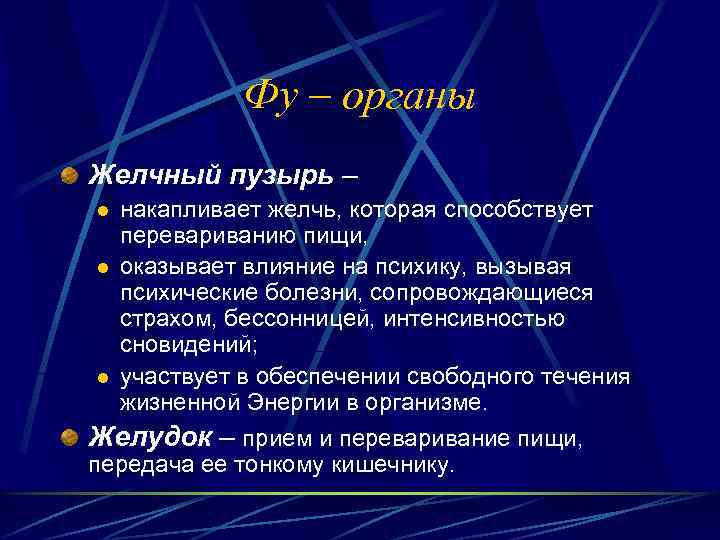 Фу – органы

Желчный пузырь –

накапливает желчь, которая способствует перевариванию пищи,

оказывает влияние на психику, вызывая психические болезни, сопровождающиеся страхом, бессонницей, интенсивностью сновидений;

участвует в обеспечении свободного течения жизненной Энергии в организме.

Желудок – прием и переваривание пищи, передача ее тонкому кишечнику.